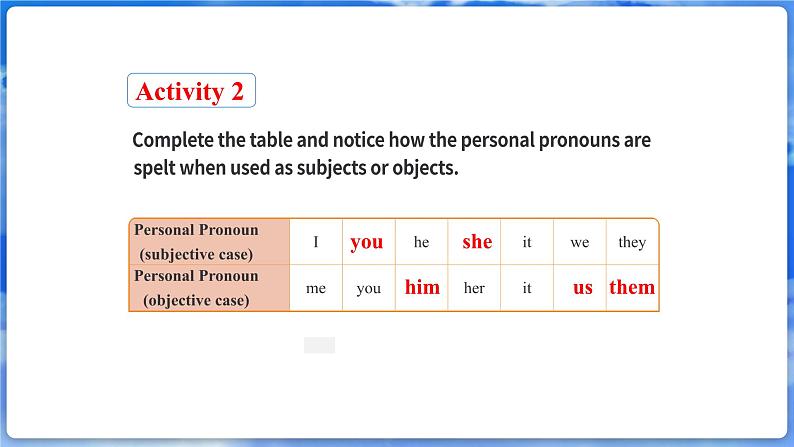 Activity 2

Complete the table and notice how the personal pronouns are spelt when used as subjects or objects.

| Personal Pronoun (subjective case) | I | you | he | she | it | we | they |
|---|---|---|---|---|---|---|---|
| Personal Pronoun (objective case) | me | you | him | her | it | us | them |